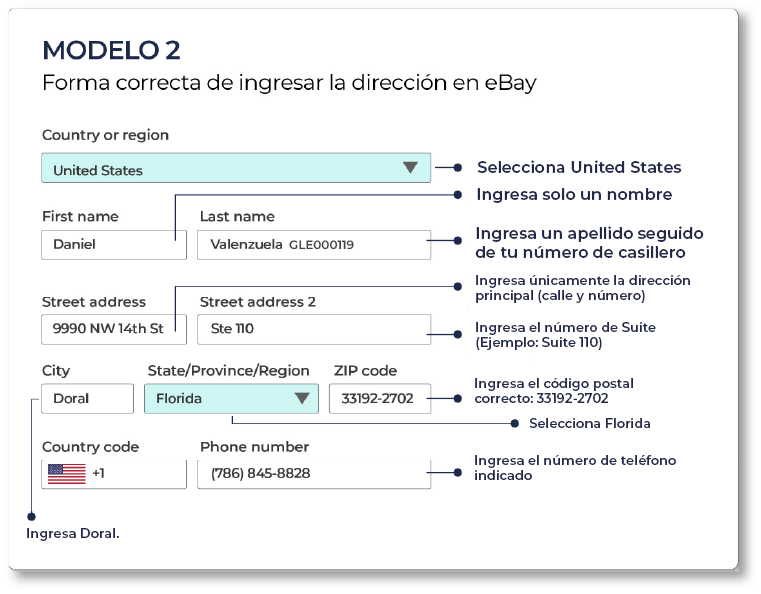 MODELO 2

Forma correcta de ingresar la dirección en eBay

Country or region

United States

Selecciona United States

Ingresa solo un nombre

First name

Daniel

Last name

Valenzuela GLE000119

Ingresa un apellido seguido de tu número de casillero

Ingresa únicamente la dirección principal (calle y número)

Street address

9990 NW 14th St

Street address 2

Ste 110

Ingresa el número de Suite (Ejemplo: Suite 110)

City

Doral

State/Province/Region

Florida

ZIP code

33192-2702

Ingresa el código postal correcto: 33192-2702

Selecciona Florida

Country code

+1

Phone number

(786) 845-8828

Ingresa el número de teléfono indicado

Ingresa Doral.